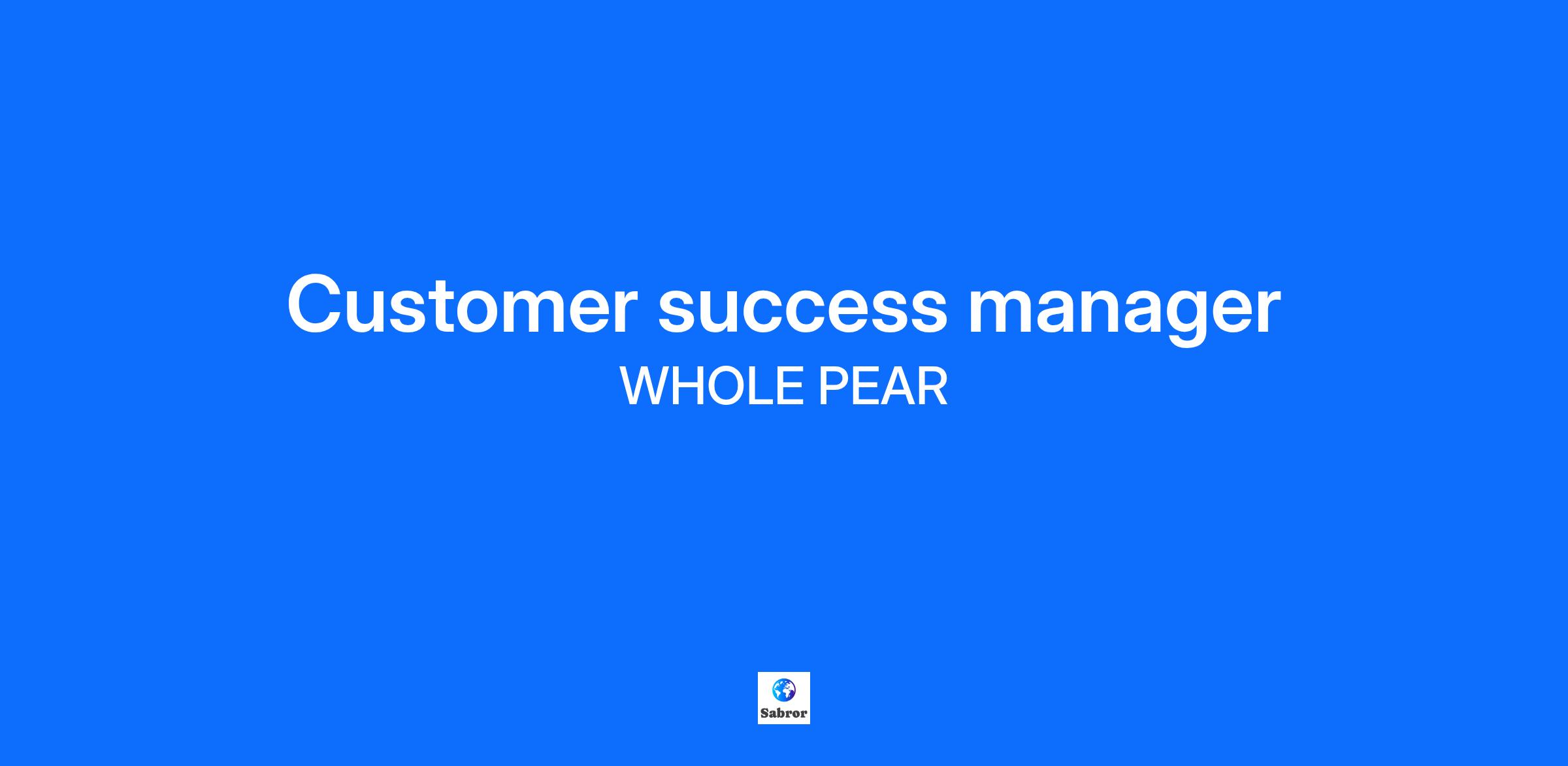 Customer success manager
WHOLE PEAR

Sabror